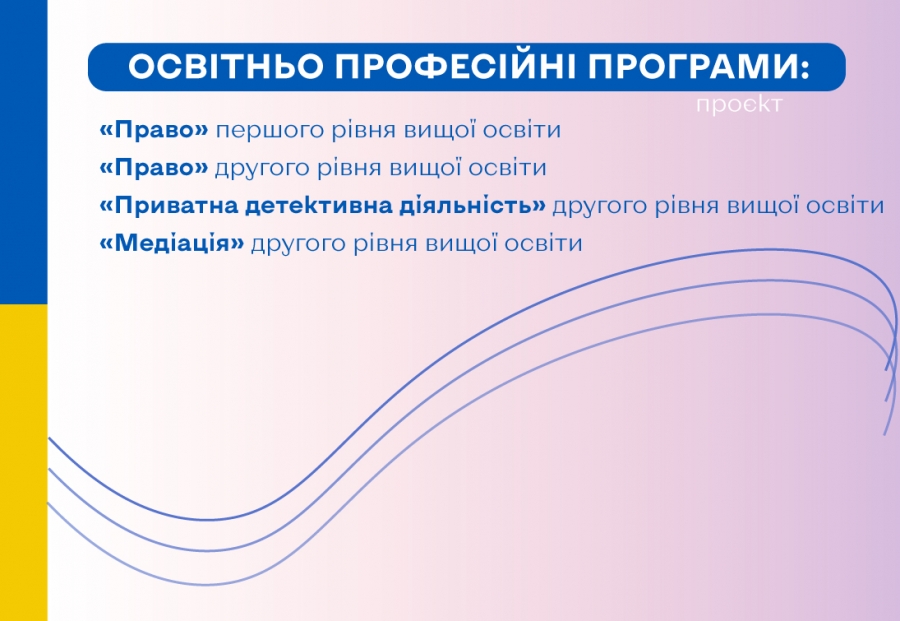 ОСВІТНЬО ПРОФЕСІЙНІ ПРОГРАМИ:

проєкт

«Право» першого рівня вищої освіти
«Право» другого рівня вищої освіти
«Приватна детективна діяльність» другого рівня вищої освіти
«Медіація» другого рівня вищої освіти